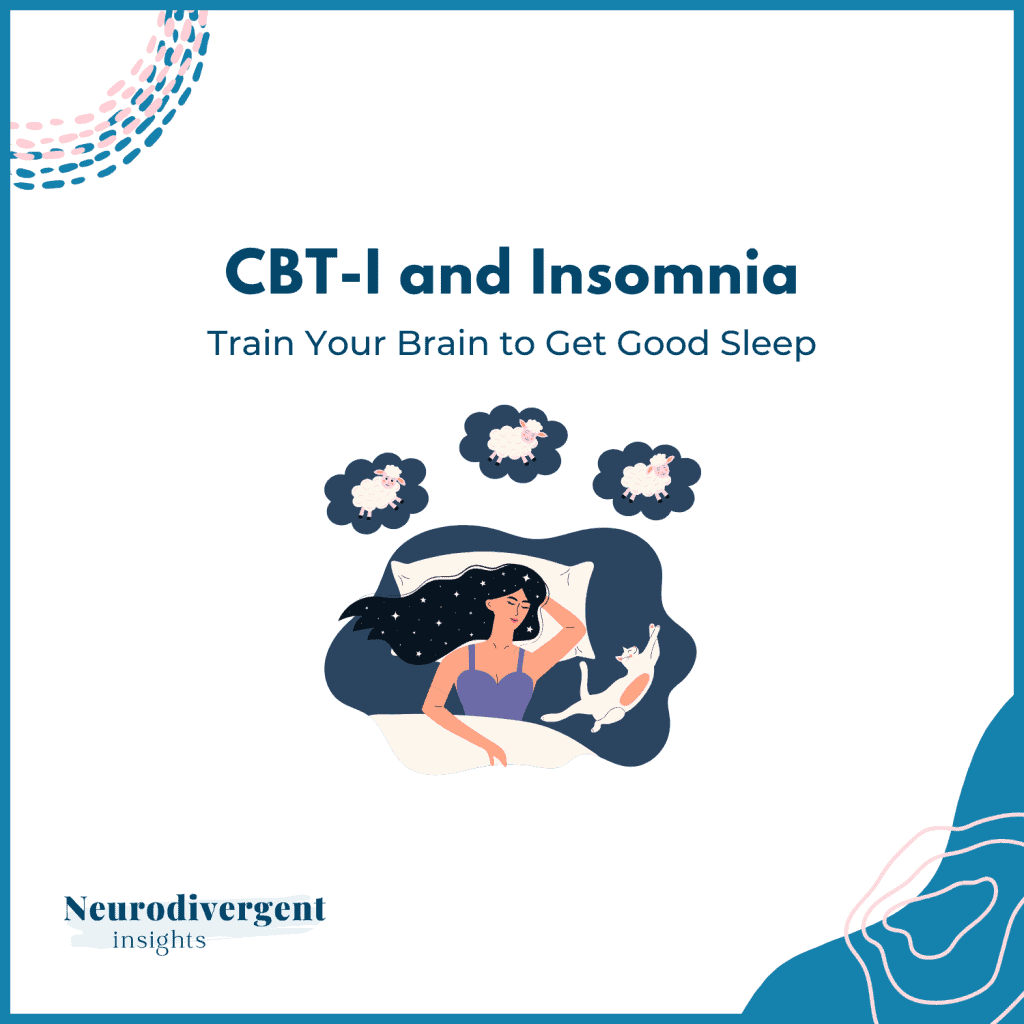 CBT-I and Insomnia

Train Your Brain to Get Good Sleep

Neurodivergent
insights